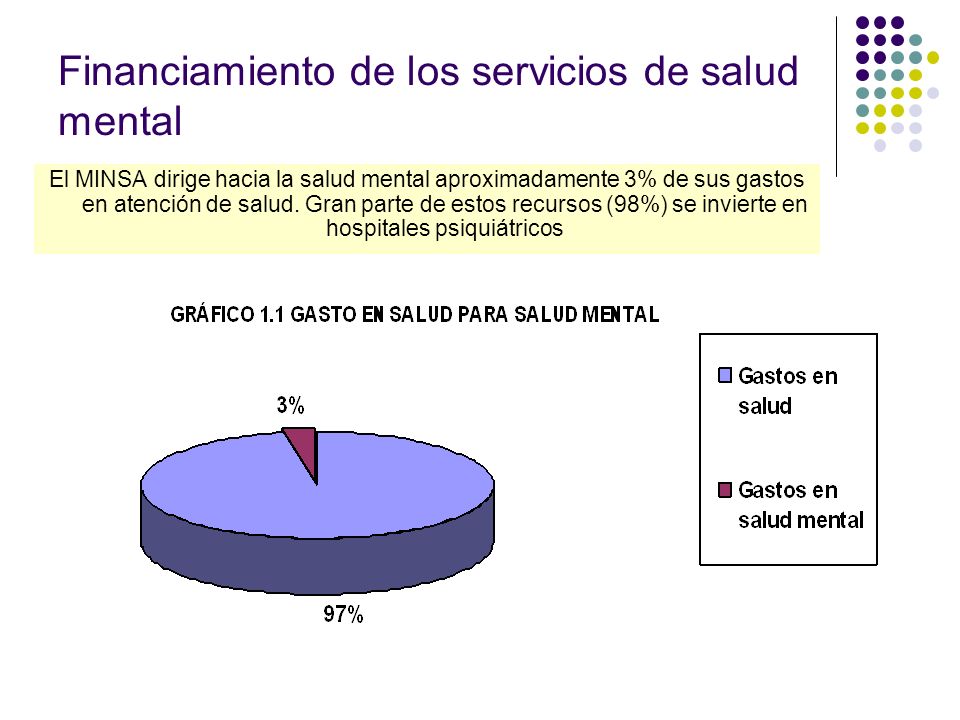 Financiamiento de los servicios de salud mental

El MINSA dirige hacia la salud mental aproximadamente 3% de sus gastos en atención de salud. Gran parte de estos recursos (98%) se invierte en hospitales psiquiátricos

GRÁFICO 1.1 GASTO EN SALUD PARA SALUD MENTAL

3%

97%

Gastos en salud

Gastos en salud mental